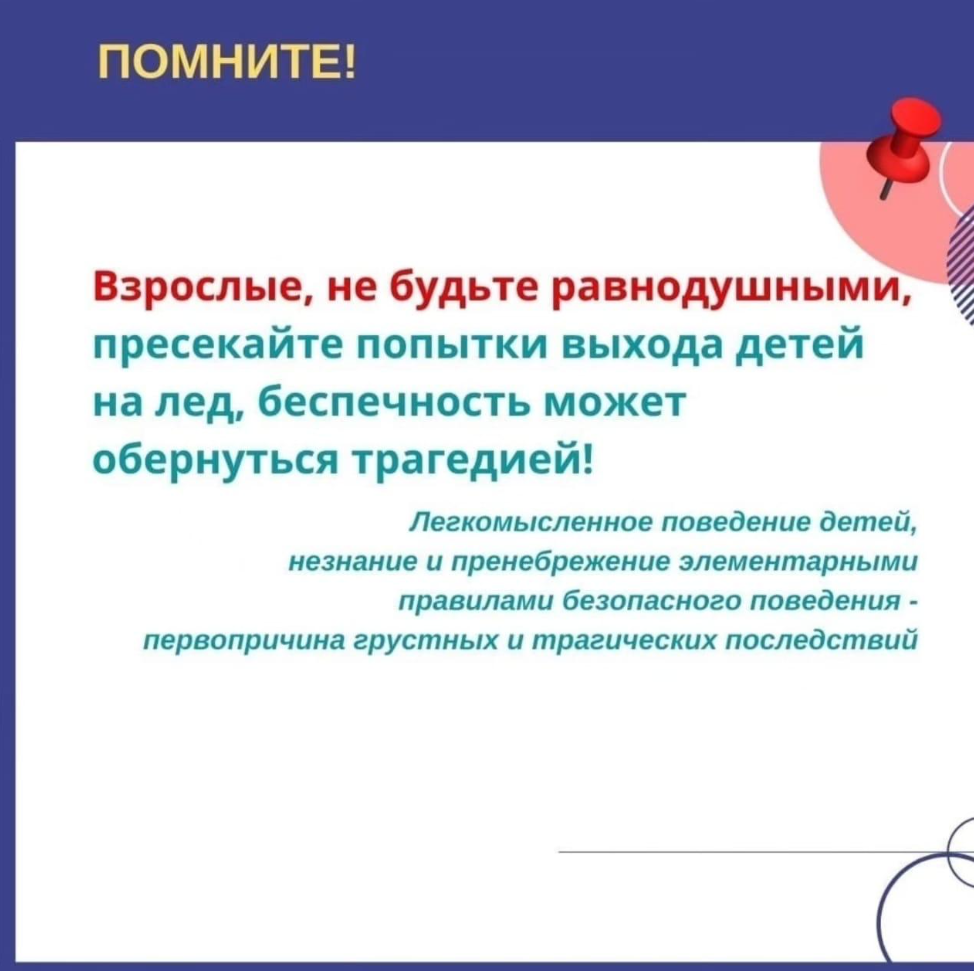 ПОМНИТЕ!

Взрослые, не будьте равнодушными, пресекайте попытки выхода детей на лед, беспечность может обернуться трагедией!

Легкомысленное поведение детей, незнание и пренебрежение элементарными правилами безопасного поведения - первопричина грустных и трагических последствий